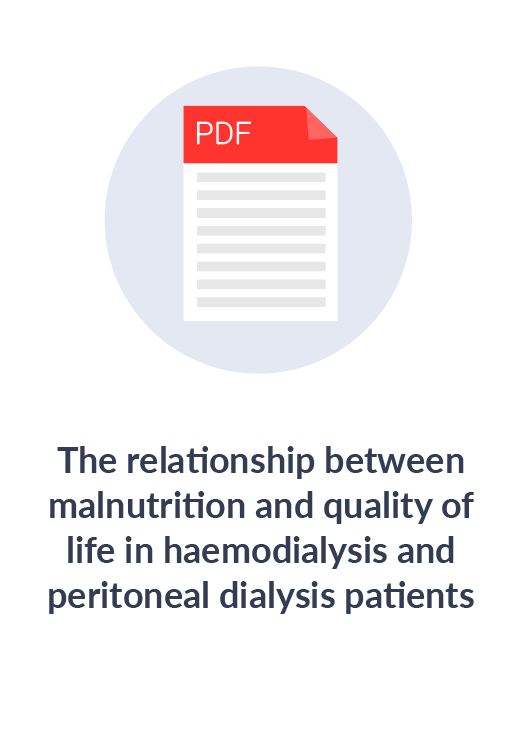 PDF

The relationship between malnutrition and quality of life in haemodialysis and peritoneal dialysis patients